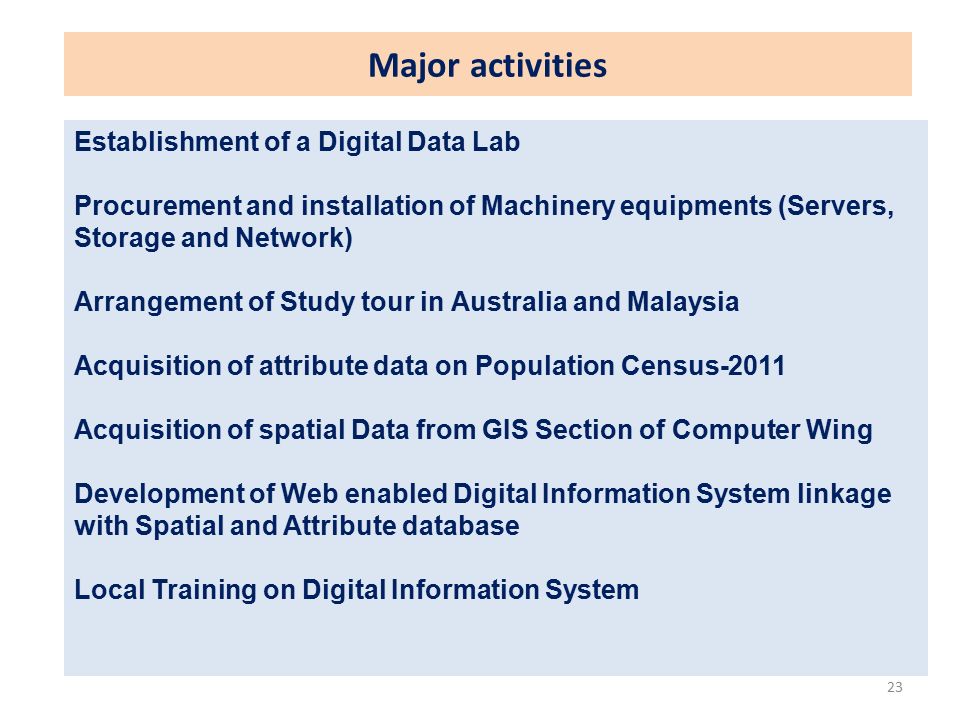 Major activities

Establishment of a Digital Data Lab

Procurement and installation of Machinery equipments (Servers, Storage and Network)

Arrangement of Study tour in Australia and Malaysia

Acquisition of attribute data on Population Census-2011

Acquisition of spatial Data from GIS Section of Computer Wing

Development of Web enabled Digital Information System linkage with Spatial and Attribute database

Local Training on Digital Information System

23